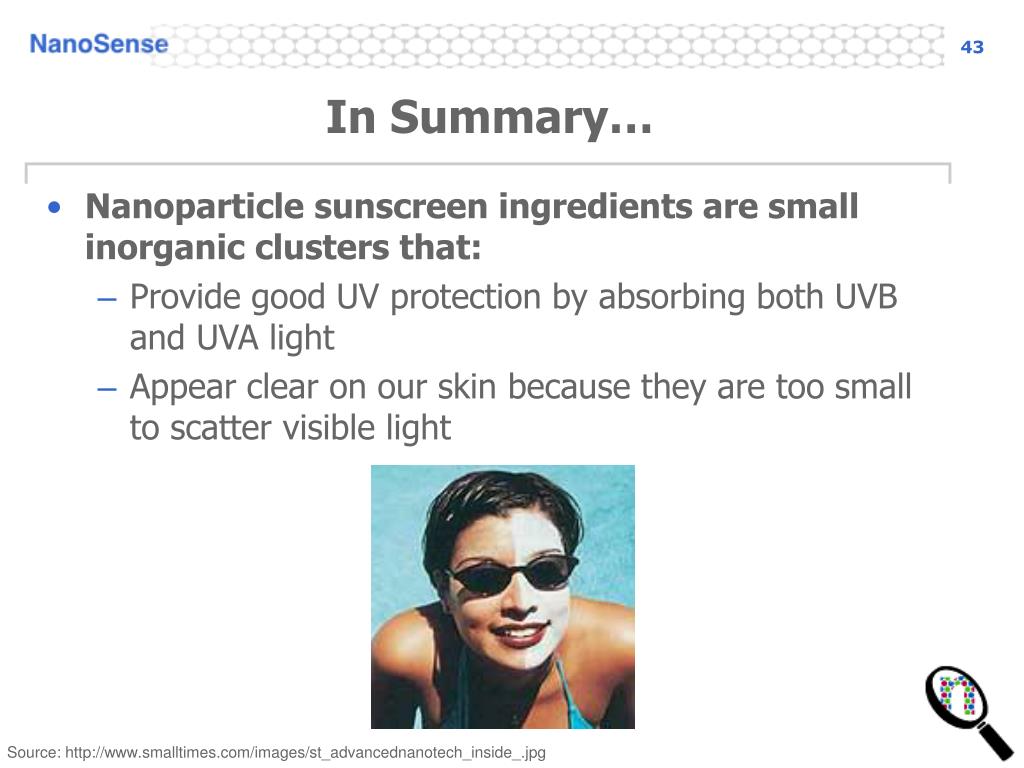 NanoSense

43

In Summary…

• Nanoparticle sunscreen ingredients are small inorganic clusters that:
– Provide good UV protection by absorbing both UVB and UVA light
– Appear clear on our skin because they are too small to scatter visible light

Source: http://www.smalltimes.com/images/st_advancednanotech_inside_.jpg